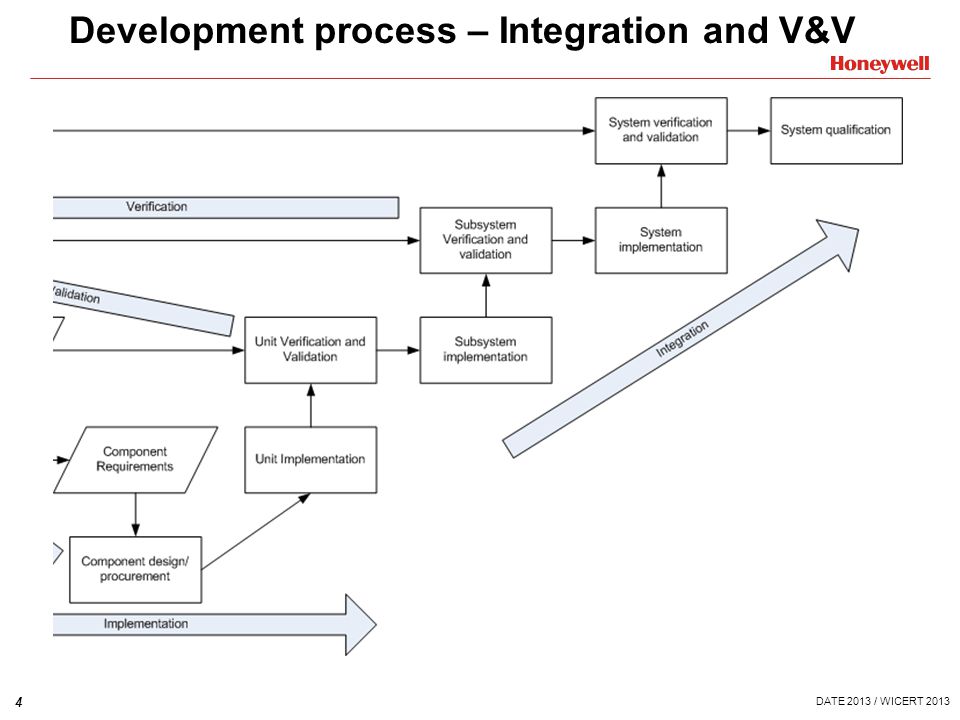 Development process – Integration and V&V

Honeywell

System verification and validation

System qualification

Verification

Subsystem Verification and validation

System implementation

/alidation

Unit Verification and Validation

Subsystem implementation

Integration

Component Requirements

Unit Implementation

Component design/ procurement

Implementation

4

DATE 2013 / WICERT 2013